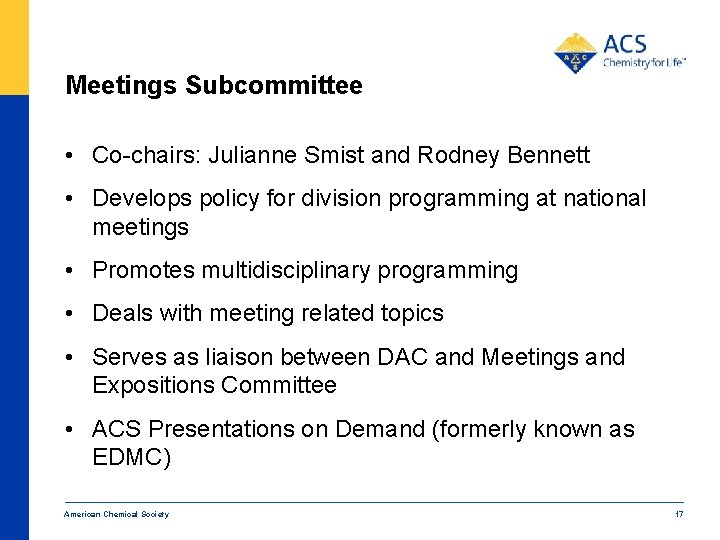 ACS
Chemistry for Life™

Meetings Subcommittee

• Co-chairs: Julianne Smist and Rodney Bennett
• Develops policy for division programming at national meetings
• Promotes multidisciplinary programming
• Deals with meeting related topics
• Serves as liaison between DAC and Meetings and Expositions Committee
• ACS Presentations on Demand (formerly known as EDMC)

American Chemical Society

17